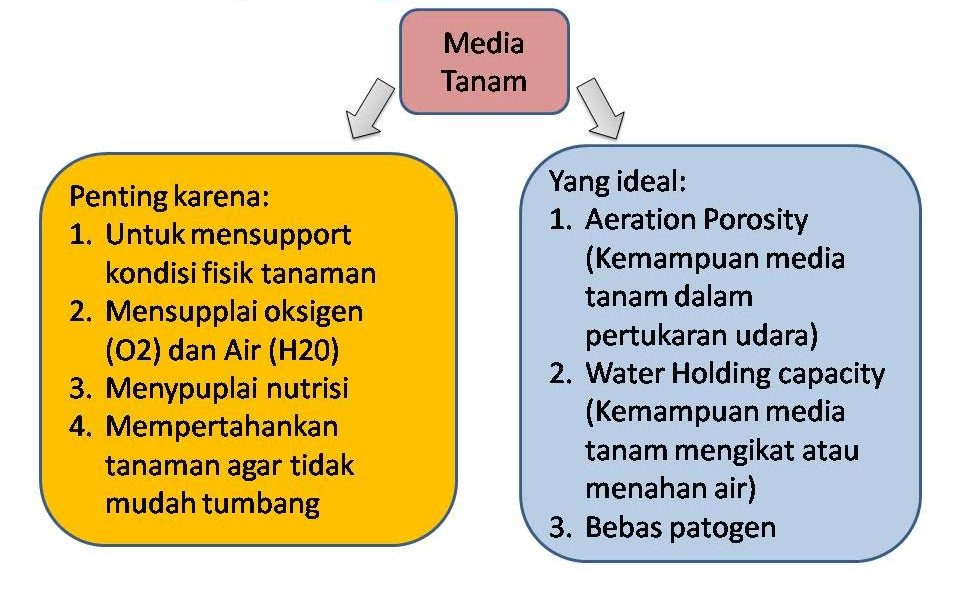 Media Tanam

Penting karena:
1. Untuk mensupport kondisi fisik tanaman
2. Mensupplai oksigen (O2) dan Air (H20)
3. Menypuplai nutrisi
4. Mempertahankan tanaman agar tidak mudah tumbang

Yang ideal:
1. Aeration Porosity (Kemampuan media tanam dalam pertukaran udara)
2. Water Holding capacity (Kemampuan media tanam mengikat atau menahan air)
3. Bebas patogen